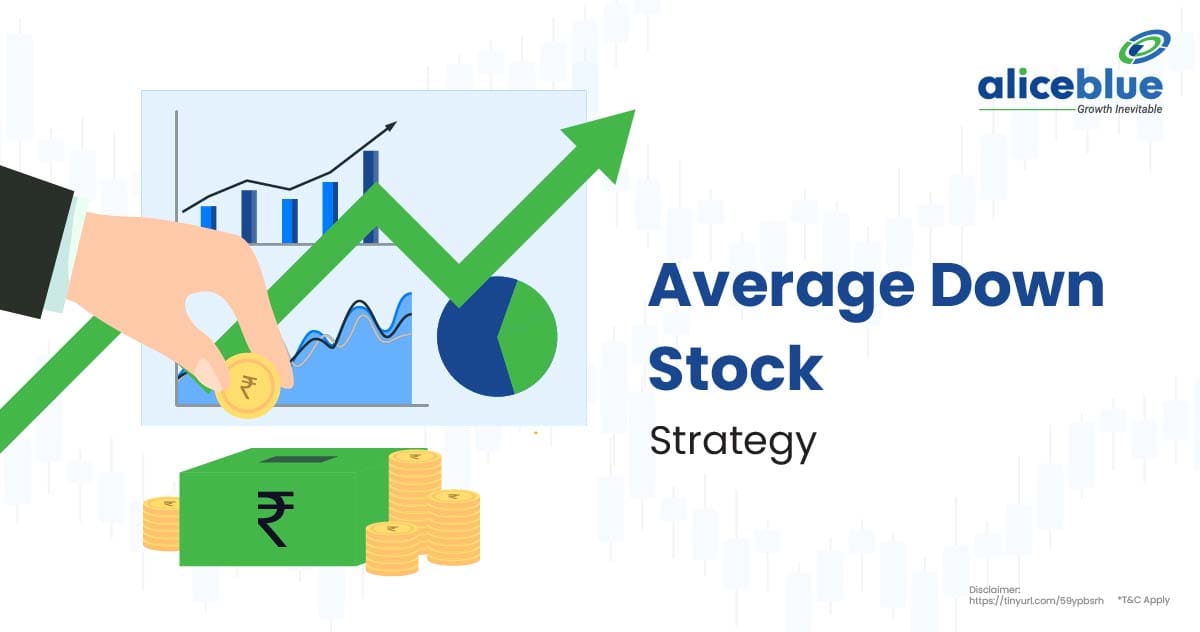 aliceblue
Growth Inevitable

₹

₹

Average Down Stock
Strategy

Disclaimer: https://tinyurl.com/59ypbsrh *T&C Apply